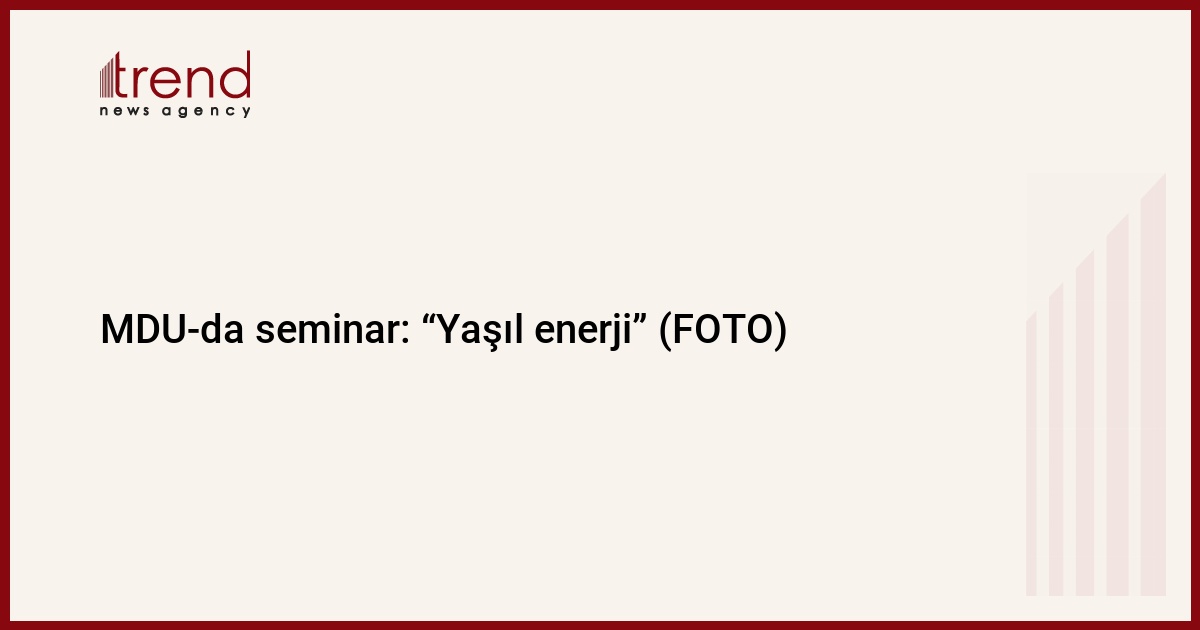 trend
news agency

MDU-da seminar: “Yaşıl enerji” (FOTO)